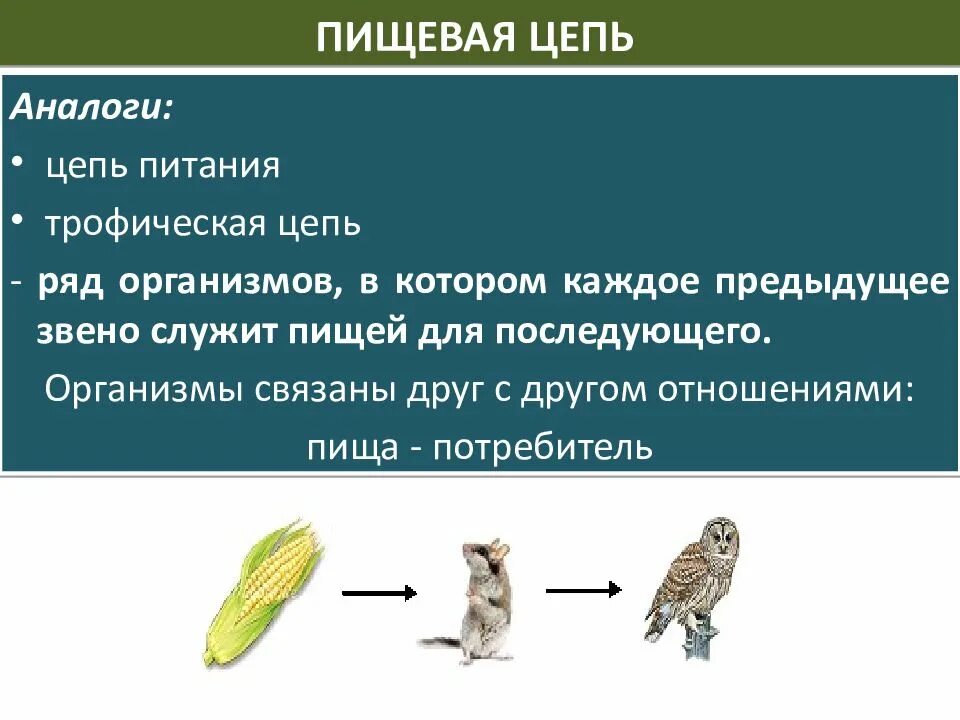 ПИЩЕВАЯ ЦЕПЬ

Аналоги:

• цепь питания

• трофическая цепь

- ряд организмов, в котором каждое предыдущее звено служит пищей для последующего.

Организмы связаны друг с другом отношениями:

пища - потребитель